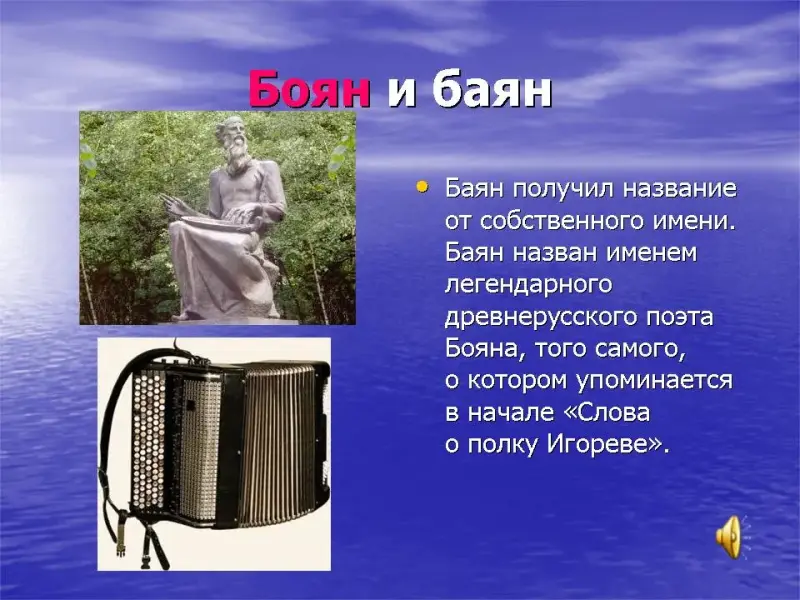 Боян и баян

• Баян получил название от собственного имени. Баян назван именем легендарного древнерусского поэта Бояна, того самого, о котором упоминается в начале «Слова о полку Игореве».